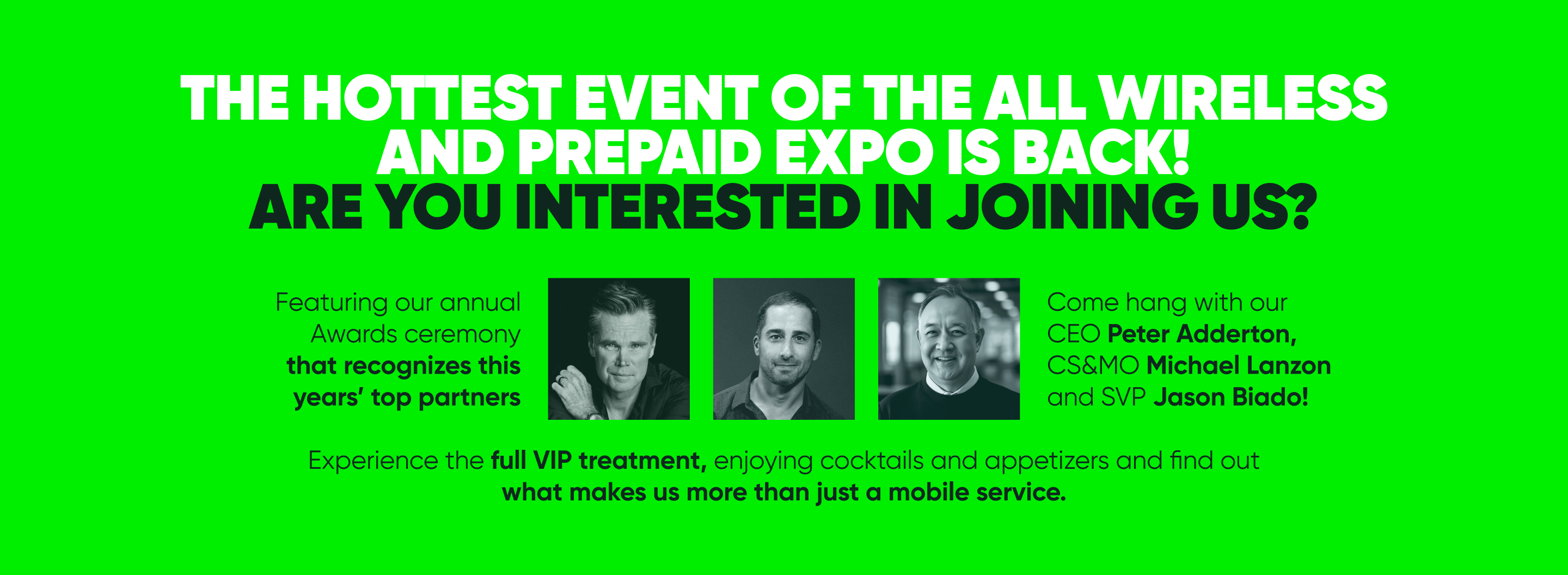 THE HOTTEST EVENT OF THE ALL WIRELESS AND PREPAID EXPO IS BACK!
ARE YOU INTERESTED IN JOINING US?

Featuring our annual Awards ceremony that recognizes this years' top partners

Come hang with our CEO Peter Adderton, CS&MO Michael Lanzon and SVP Jason Biado!

Experience the full VIP treatment, enjoying cocktails and appetizers and find out what makes us more than just a mobile service.